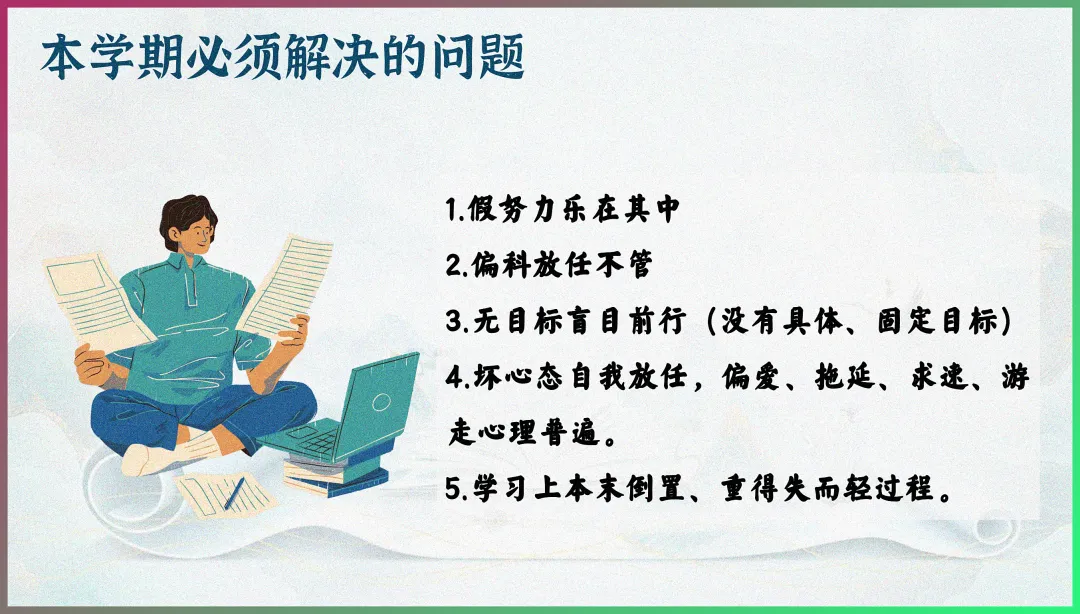 本学期必须解决的问题

1.假努力乐在其中

2.偏科放任不管

3.无目标盲目前行（没有具体、固定目标）

4.坏心态自我放任，偏爱、拖延、求速、游走心理普遍。

5.学习上本末倒置、重得失而轻过程。